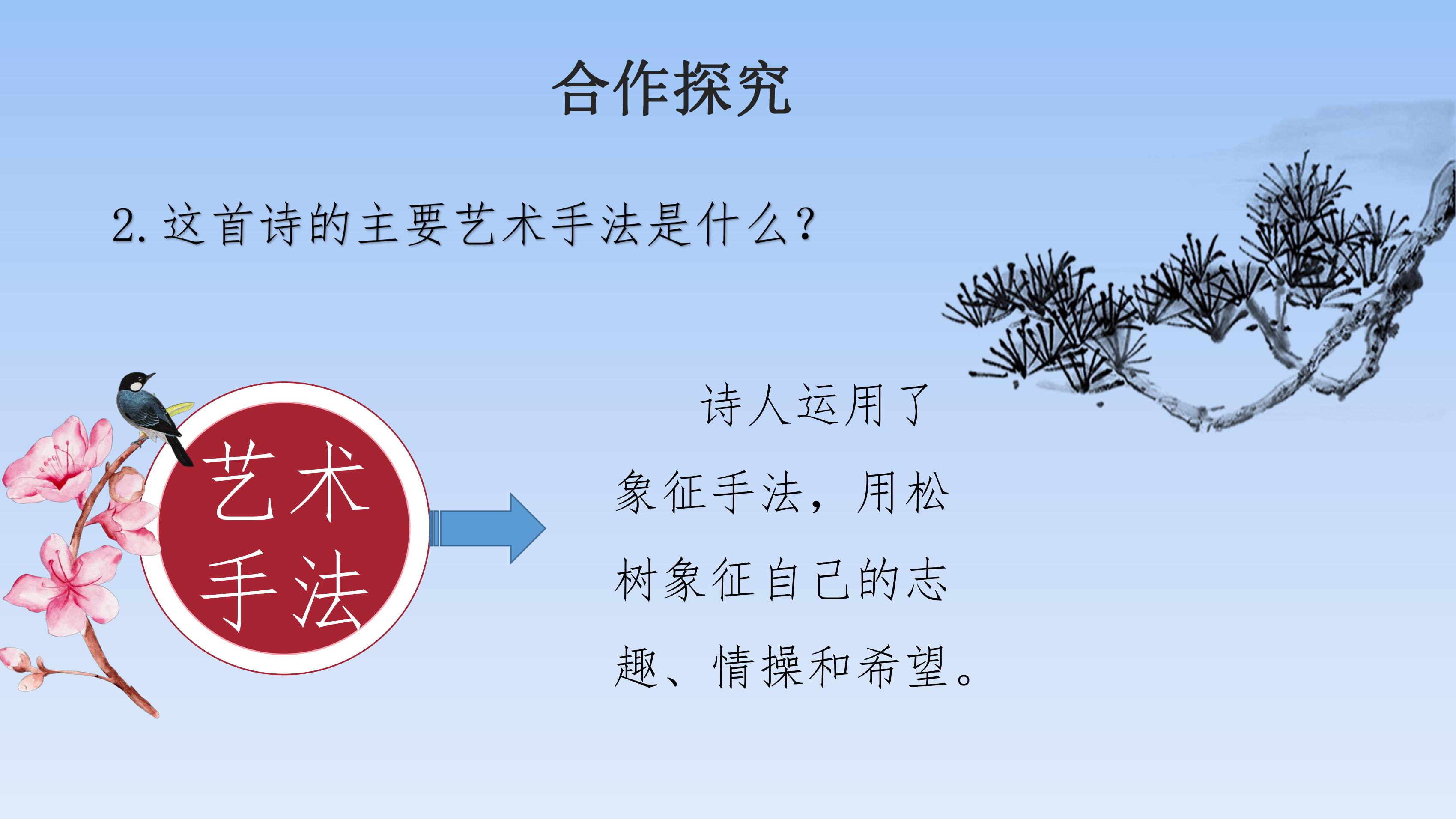 合作探究

2. 这首诗的主要艺术手法是什么？

艺术手法

诗人运用了象征手法，用松树象征自己的志趣、情操和希望。